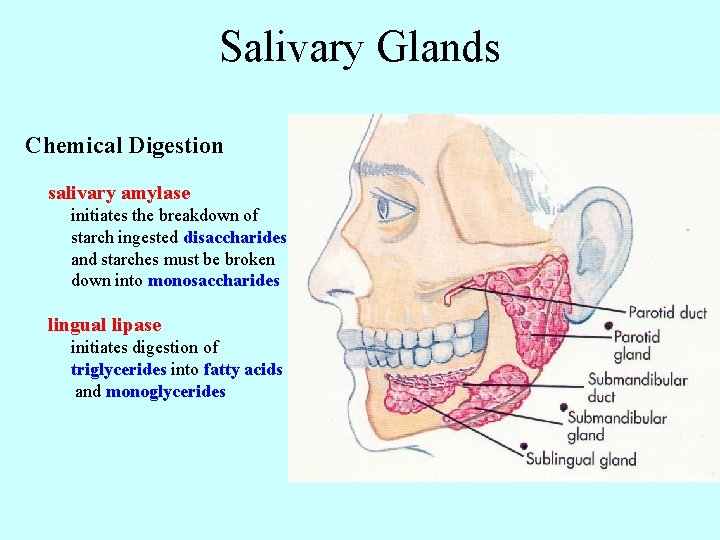 Salivary Glands

Chemical Digestion

salivary amylase
initiates the breakdown of starch ingested disaccharides and starches must be broken down into monosaccharides

lingual lipase
initiates digestion of triglycerides into fatty acids and monoglycerides

Parotid duct
Parotid gland
Submandibular duct
Submandibular gland
Sublingual gland